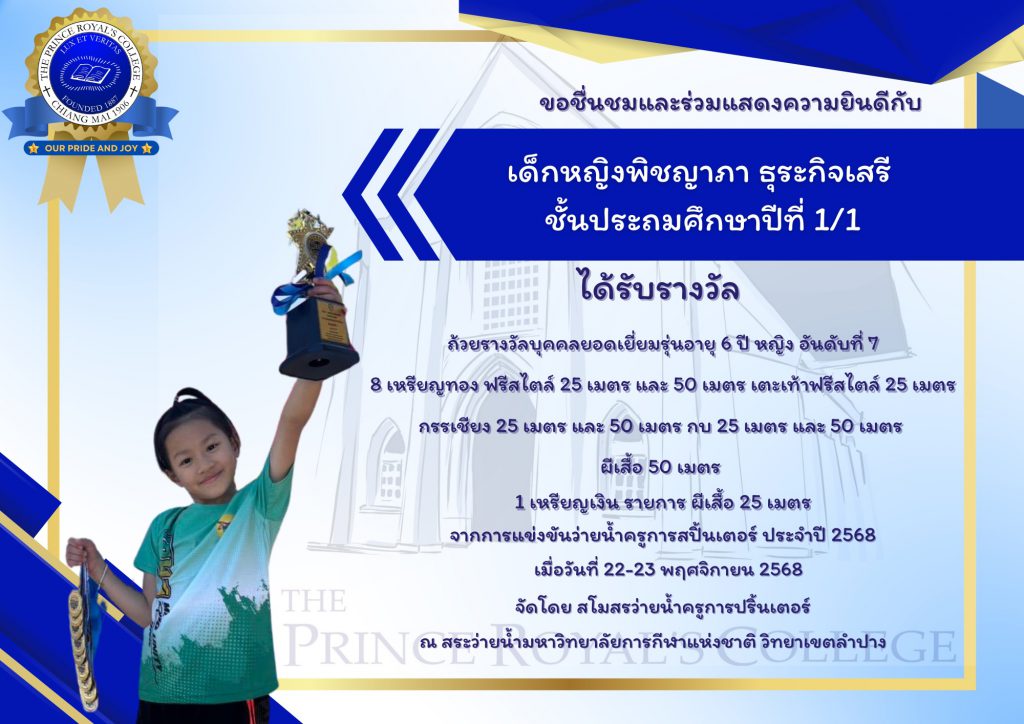 THE PRINCE ROYAL'S COLLEGE
LUX ET VERITAS
FOUNDED 1887
CHIANG MAI 1906
OUR PRIDE AND JOY

ขอชื่นชมและร่วมแสดงความยินดีกับ

เด็กหญิงพิชญาภา ธุระกิจเสรี
ชั้นประถมศึกษาปีที่ 1/1

ได้รับรางวัล

ถ้วยรางวัลบุคคลยอดเยี่ยมรุ่นอายุ 6 ปี หญิง อันดับที่ 7

8 เหรียญทอง ฟรีสไตล์ 25 เมตร และ 50 เมตร เตะเท้าฟรีสไตล์ 25 เมตร

กรรเชียง 25 เมตร และ 50 เมตร กบ 25 เมตร และ 50 เมตร

ผีเสื้อ 50 เมตร

1 เหรียญเงิน รายการ ผีเสื้อ 25 เมตร

จากการแข่งขันว่ายน้ำครูการสปิ้นเตอร์ ประจำปี 2568

เมื่อวันที่ 22-23 พฤศจิกายน 2568

จัดโดย สโมสรว่ายน้ำครูการปริ้นเตอร์

ณ สระว่ายน้ำมหาวิทยาลัยการกีฬาแห่งชาติ วิทยาเขตลำปาง

THE PRINCE ROYAL'S COLLEGE